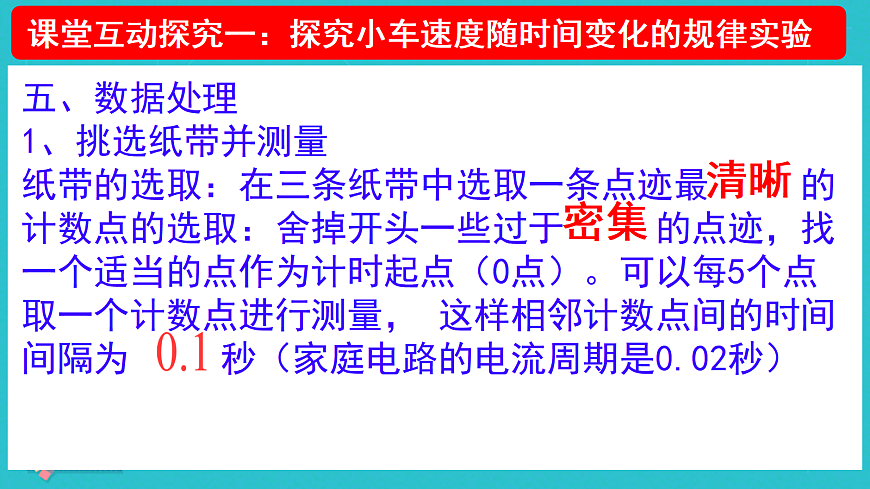 课堂互动探究一：探究小车速度随时间变化的规律实验

五、数据处理
1、挑选纸带并测量
纸带的选取：在三条纸带中选取一条点迹最清晰的
计数点的选取：舍掉开头一些过于密集的点迹，找一个适当的点作为计时起点（0点）。可以每5个点取一个计数点进行测量， 这样相邻计数点间的时间间隔为 0.1 秒（家庭电路的电流周期是0.02秒）